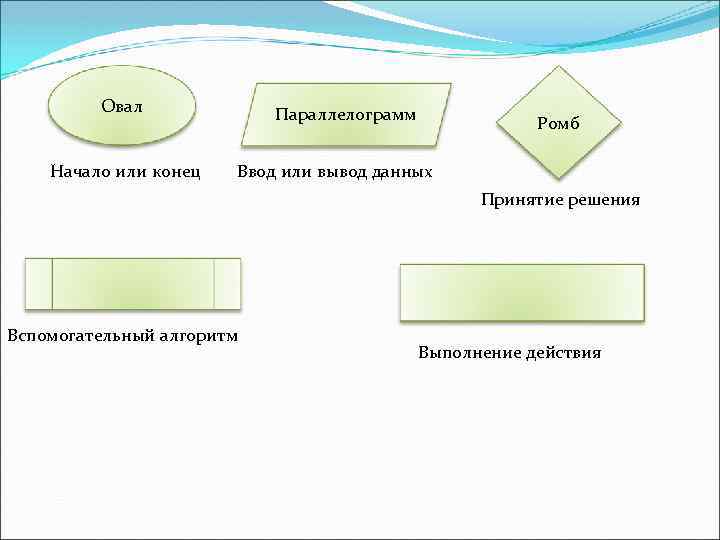 Овал

Начало или конец

Параллелограмм

Ввод или вывод данных

Ромб

Принятие решения

Вспомогательный алгоритм

Выполнение действия